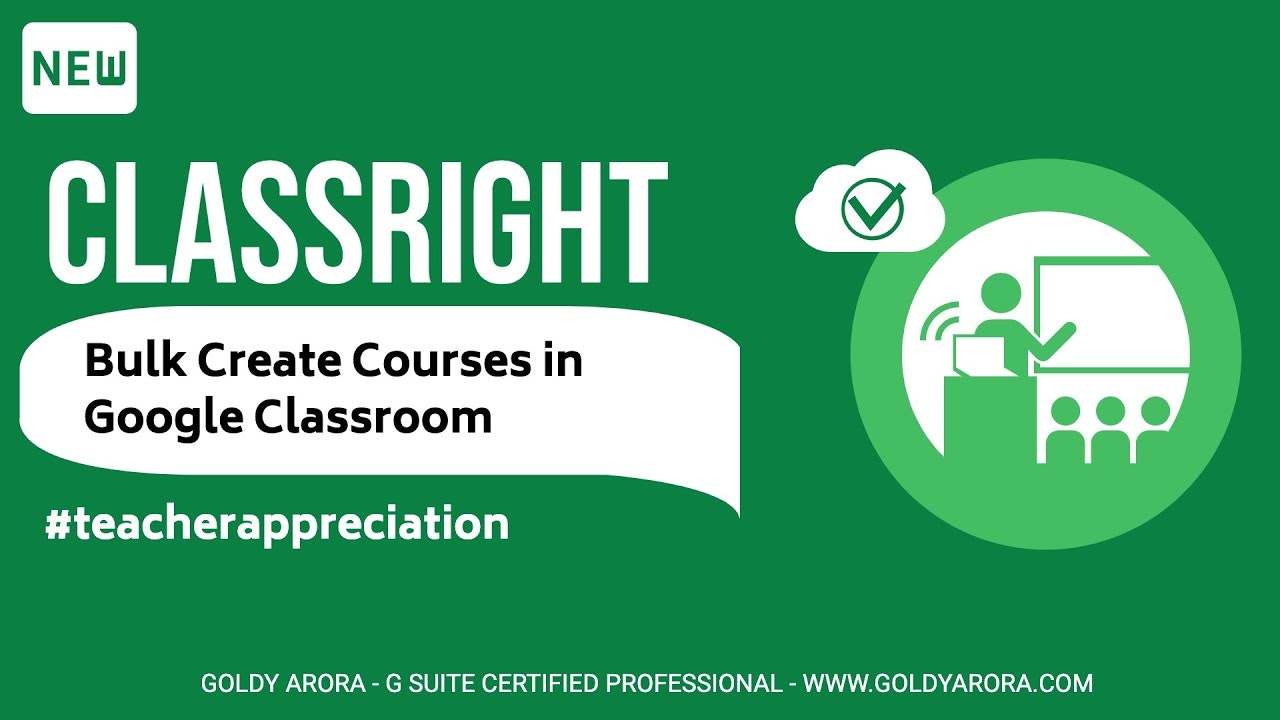 NEW

CLASSRIGHT

Bulk Create Courses in Google Classroom

#teacherappreciation

GOLDY ARORA - G SUITE CERTIFIED PROFESSIONAL - WWW.GOLDYARORA.COM